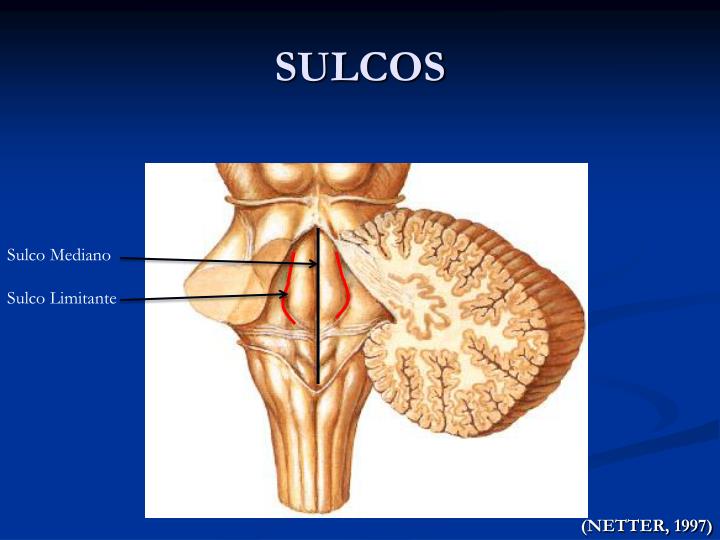 SULCOS

Sulco Mediano

Sulco Limitante

(NETTER, 1997)